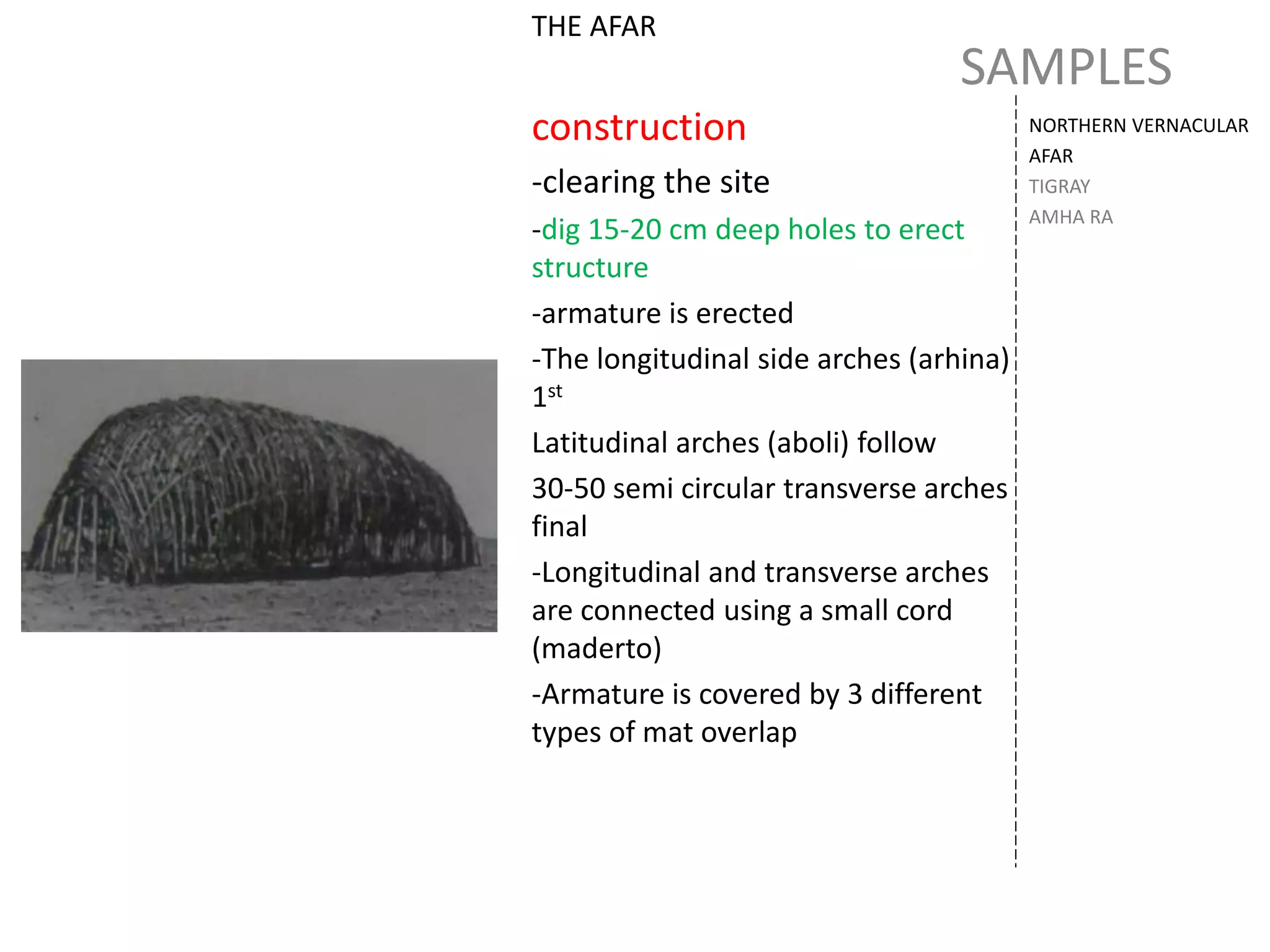 THE AFAR

SAMPLES

construction

-clearing the site

-dig 15-20 cm deep holes to erect structure

-armature is erected

-The longitudinal side arches (arhina) $1^{st}$

Latitudinal arches (aboli) follow

30-50 semi circular transverse arches final

-Longitudinal and transverse arches are connected using a small cord (maderto)

-Armature is covered by 3 different types of mat overlap

NORTHERN VERNACULAR

AFAR

TIGRAY

AMHA RA